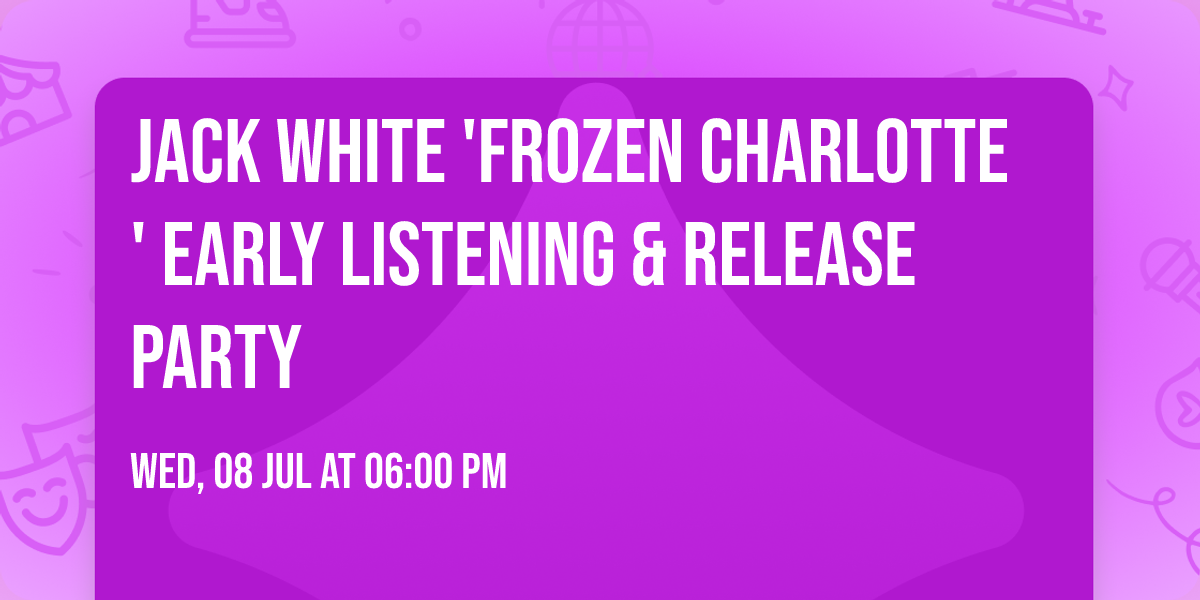 JACK WHITE 'FROZEN CHARLOTTE ' EARLY LISTENING & RELEASE PARTY

WED, 08 JUL AT 06:00 PM